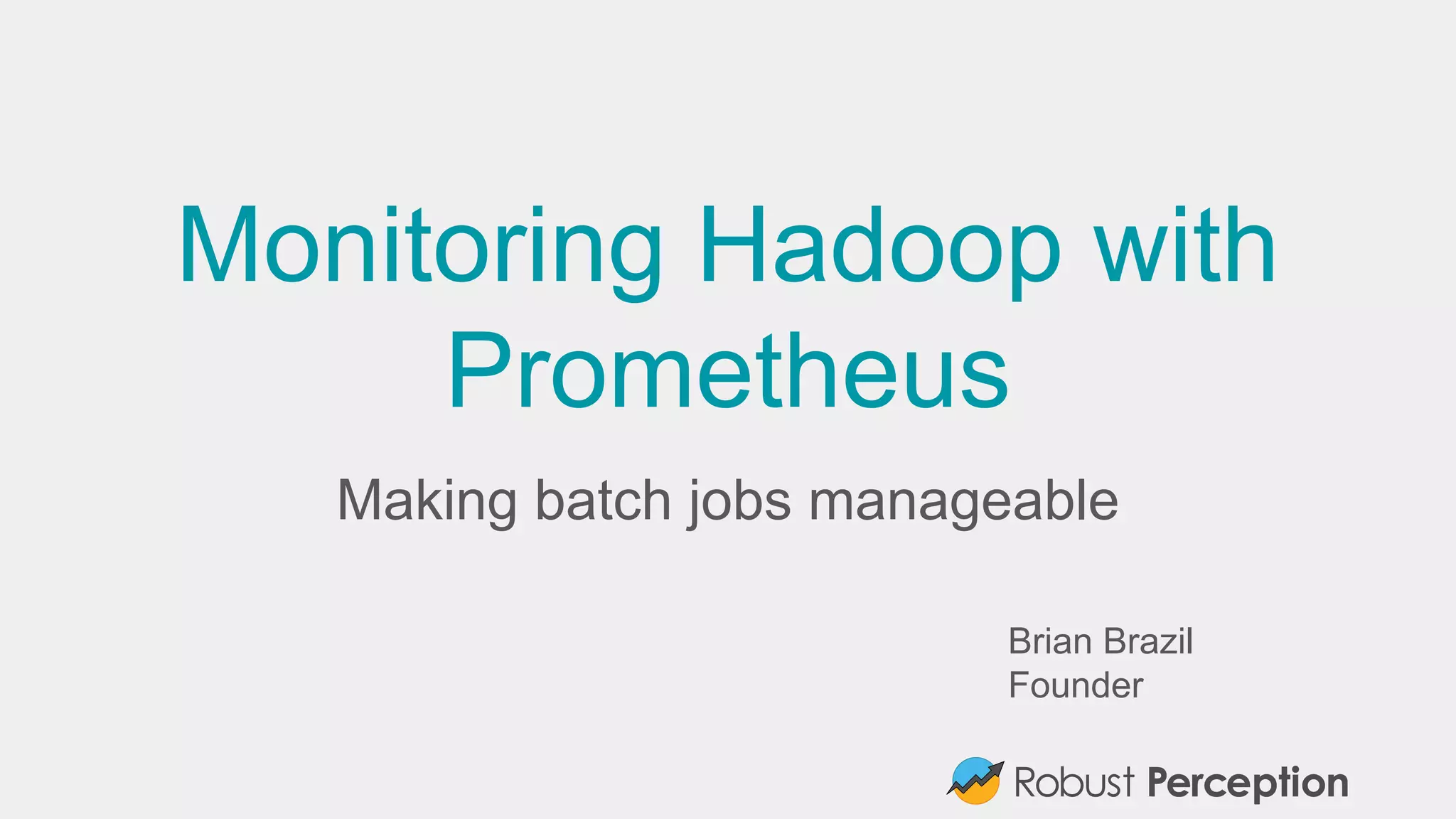 Monitoring Hadoop with Prometheus

Making batch jobs manageable

Brian Brazil
Founder

Robust Perception